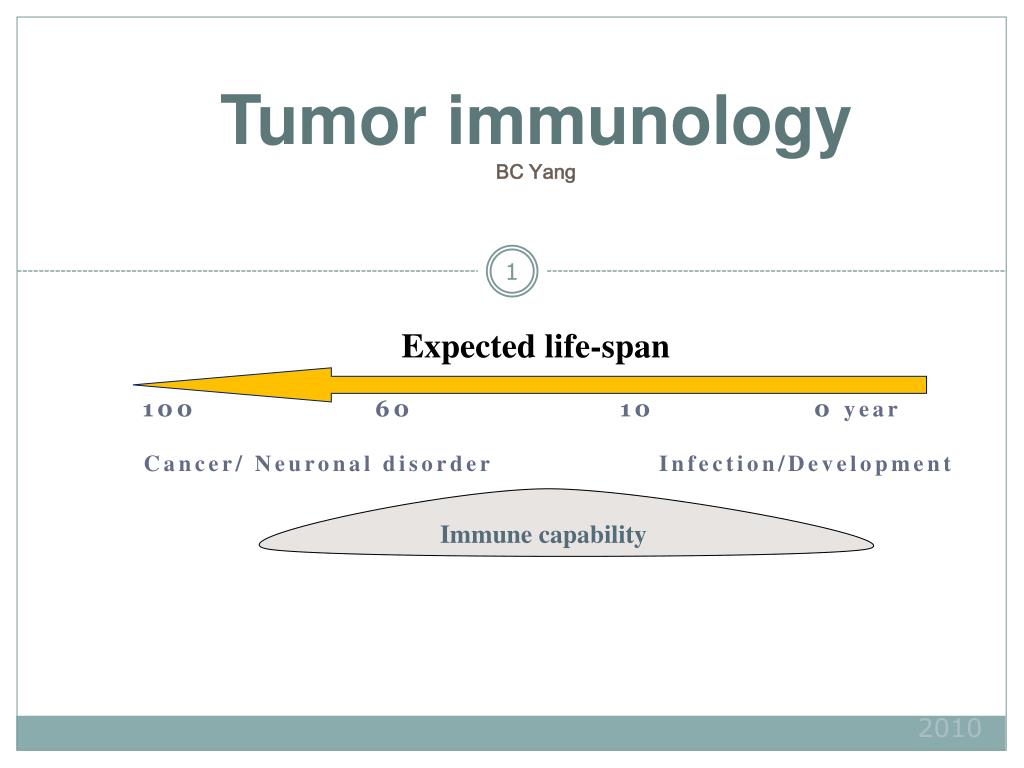 Tumor immunology
BC Yang

1

Expected life-span

100 60 10 0 year

Cancer/ Neuronal disorder Infection/Development

Immune capability

2010